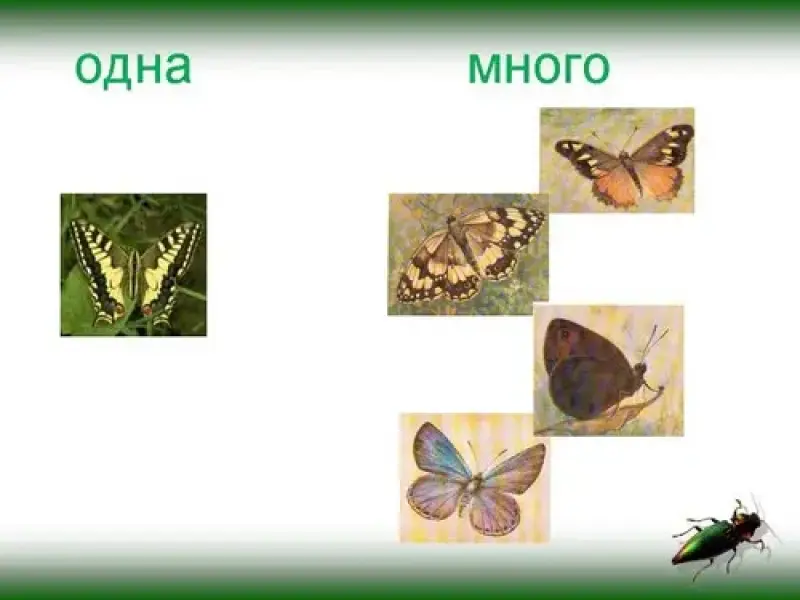 одна

много